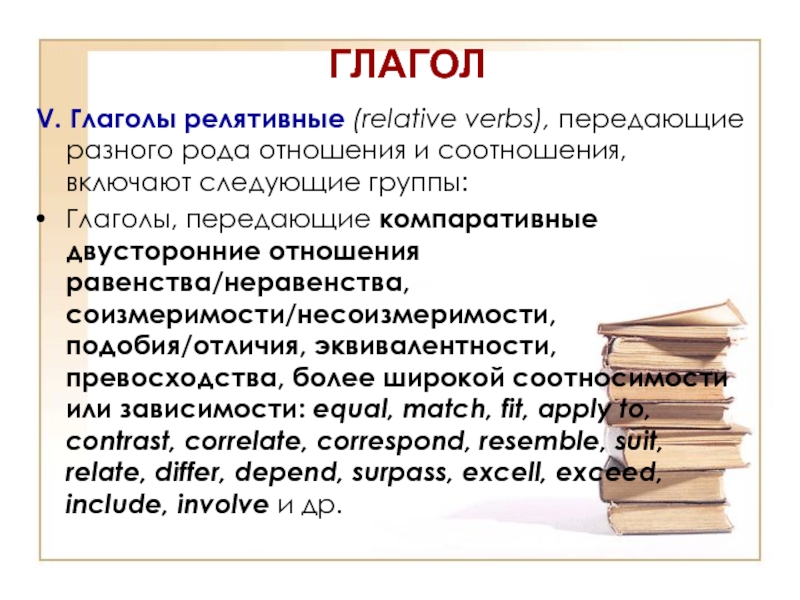 ГЛАГОЛ

V. Глаголы релятивные (relative verbs), передающие разного рода отношения и соотношения, включают следующие группы:

• Глаголы, передающие компаративные двусторонние отношения равенства/неравенства, соизмеримости/несоизмеримости, подобия/отличия, эквивалентности, превосходства, более широкой соотносимости или зависимости: equal, match, fit, apply to, contrast, correlate, correspond, resemble, suit, relate, differ, depend, surpass, excell, exceed, include, involve и др.